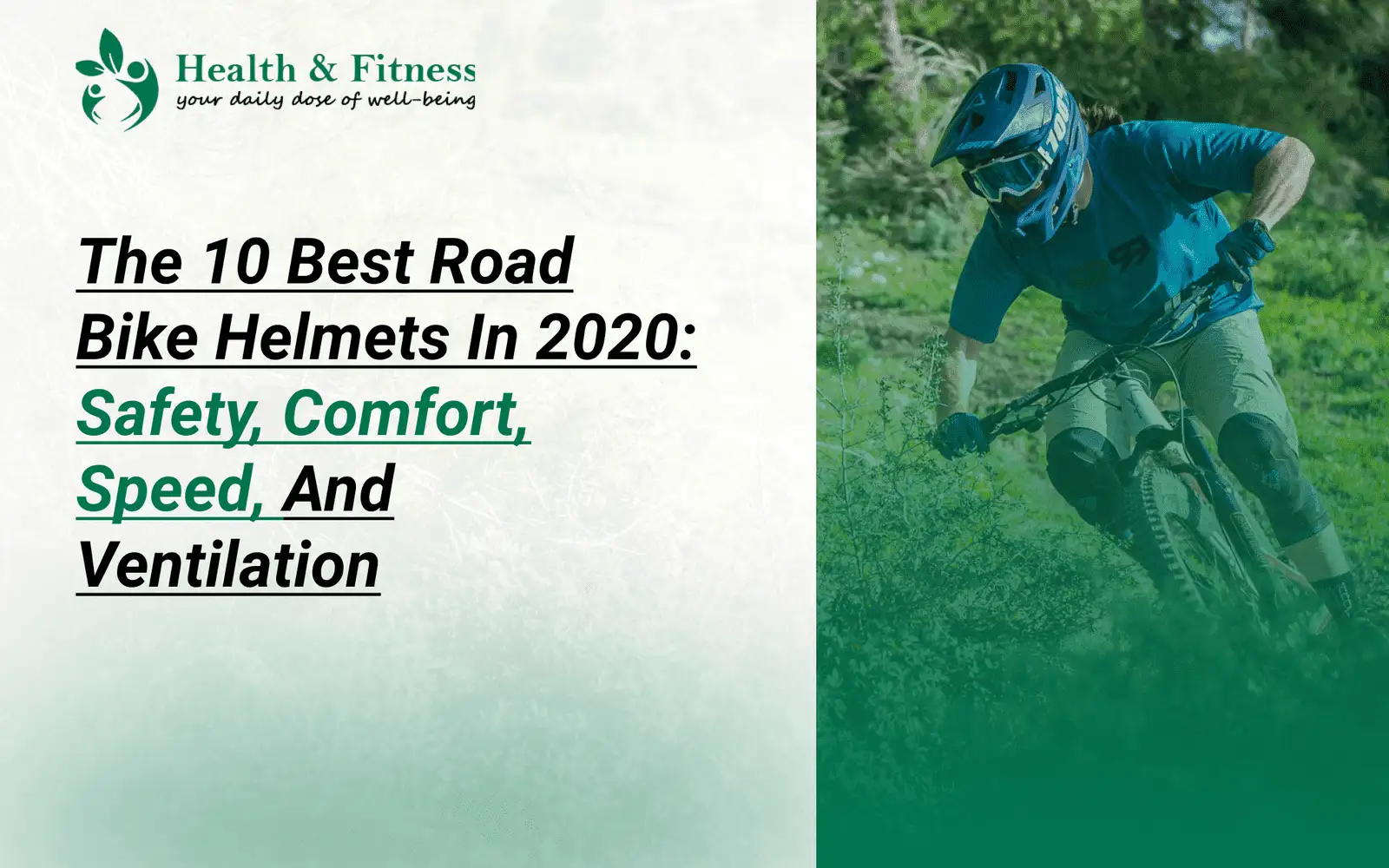 Health & Fitness
your daily dose of well-being

The 10 Best Road Bike Helmets In 2020: Safety, Comfort, Speed, And Ventilation